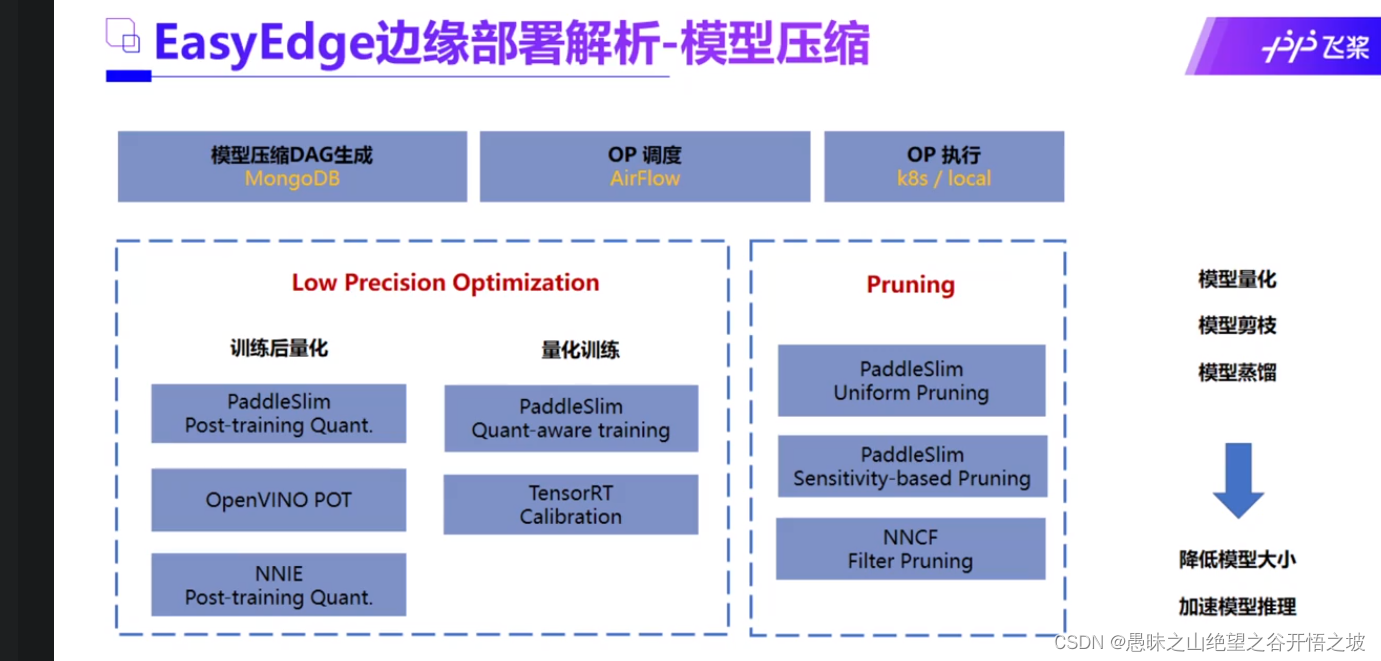 EasyEdge边缘部署解析-模型压缩

飞桨

模型压缩DAG生成
MongoDB

OP 调度
AirFlow

OP 执行
k8s / local

Low Precision Optimization

训练后量化

PaddleSlim
Post-training Quant.

OpenVINO POT

NNIE
Post-training Quant.

量化训练

PaddleSlim
Quant-aware training

TensorRT
Calibration

Pruning

PaddleSlim
Uniform Pruning

PaddleSlim
Sensitivity-based Pruning

NNCF
Filter Pruning

模型量化

模型剪枝

模型蒸馏

降低模型大小

加速模型推理

CSDN @愚昧之山绝望之谷开悟之坡